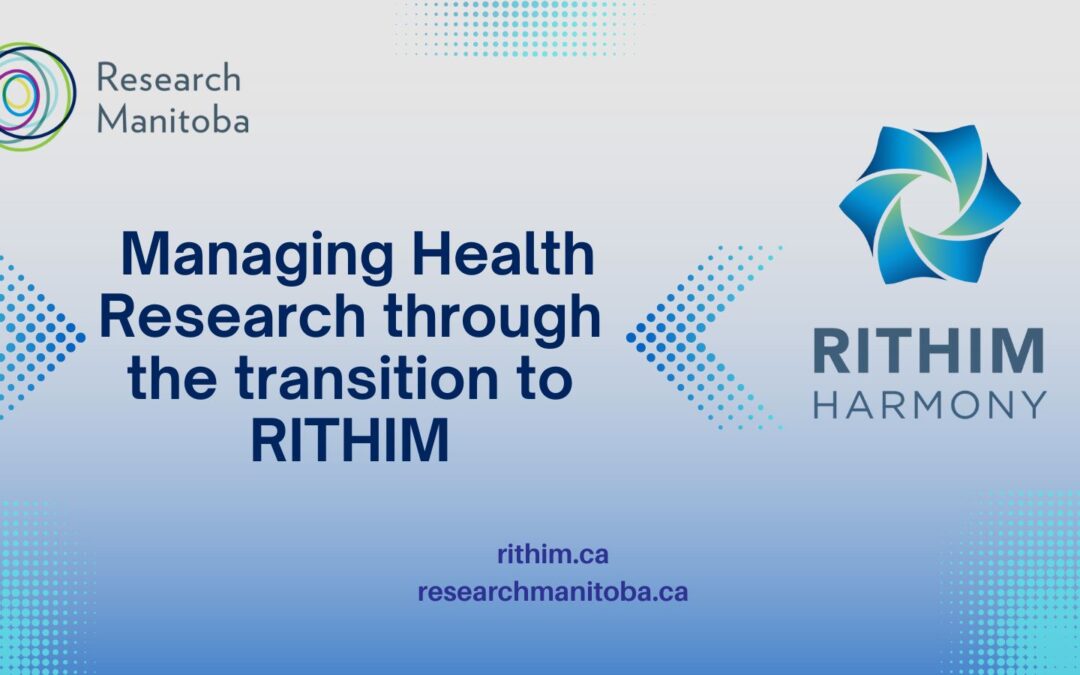 Research Manitoba

Managing Health Research through the transition to RITHIM

RITHIM HARMONY

rithim.ca
researchmanitoba.ca